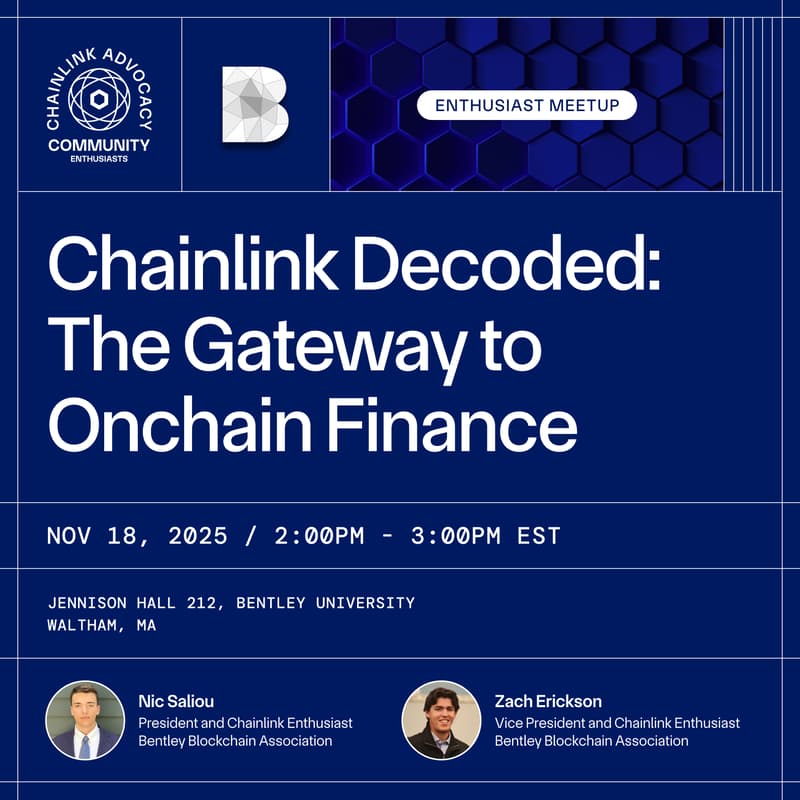 CHAINLINK ADVOCACY
COMMUNITY
ENTHUSIASTS

B

ENTHUSIAST MEETUP

Chainlink Decoded: The Gateway to Onchain Finance

NOV 18, 2025 / 2:00PM - 3:00PM EST

JENNISON HALL 212, BENTLEY UNIVERSITY
WALTHAM, MA

Nic Saliou
President and Chainlink Enthusiast
Bentley Blockchain Association

Zach Erickson
Vice President and Chainlink Enthusiast
Bentley Blockchain Association